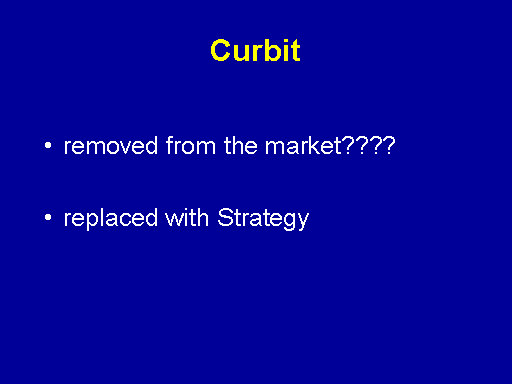 Curbit

• removed from the market????

• replaced with Strategy